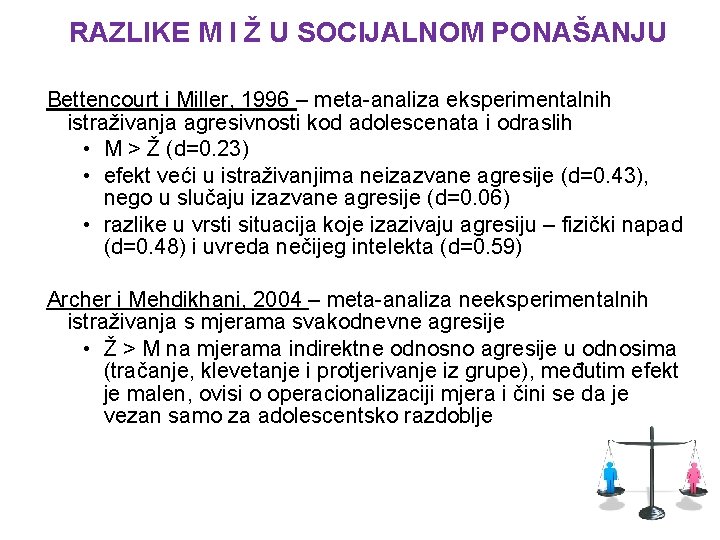 RAZLIKE M I Ž U SOCIJALNOM PONAŠANJU

Bettencourt i Miller, 1996 – meta-analiza eksperimentalnih istraživanja agresivnosti kod adolescenata i odraslih
• M > Ž (d=0.23)
• efekt veći u istraživanjima neizazvane agresije (d=0.43), nego u slučaju izazvane agresije (d=0.06)
• razlike u vrsti situacija koje izazivaju agresiju – fizički napad (d=0.48) i uvreda nečijeg intelekta (d=0.59)

Archer i Mehdikhani, 2004 – meta-analiza neeksperimentalnih istraživanja s mjerama svakodnevne agresije
• Ž > M na mjerama indirektne odnosno agresije u odnosima (tračanje, klevetanje i protjerivanje iz grupe), međutim efekt je malen, ovisi o operacionalizaciji mjera i čini se da je vezan samo za adolescentsko razdoblje